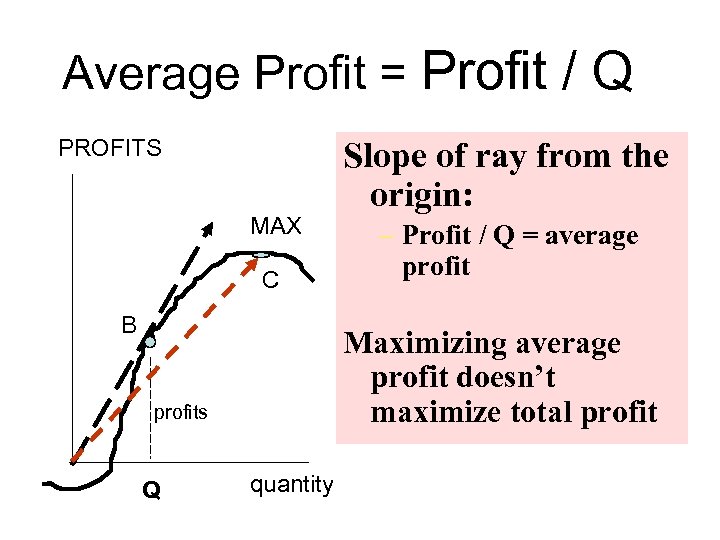 Average Profit = Profit / Q

PROFITS

MAX

C

B

profits

Q

quantity

Slope of ray from the origin:

– Profit / Q = average profit

Maximizing average profit doesn't maximize total profit